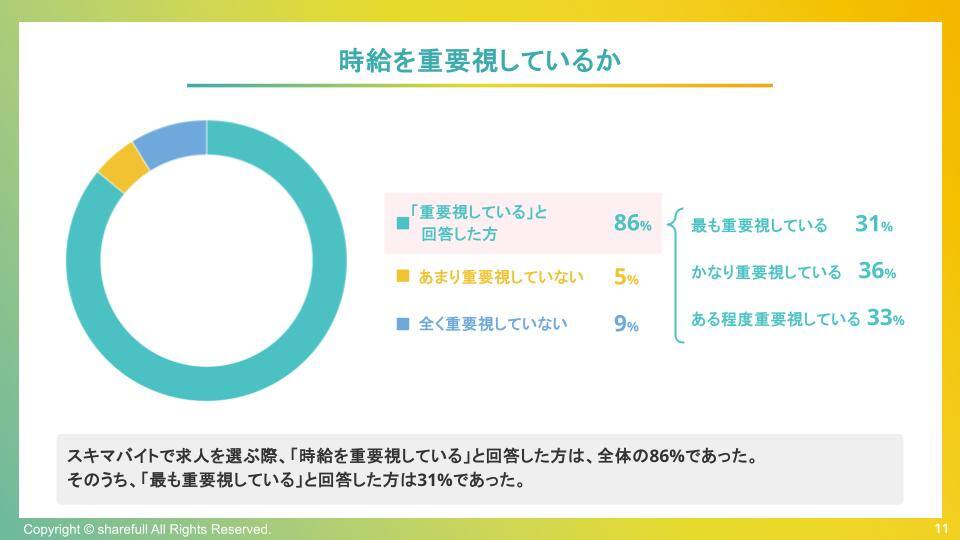 時給を重要視しているか

「重要視している」と回答した方 86%

あまり重要視していない 5%

全く重要視していない 9%

最も重要視している 31%

かなり重要視している 36%

ある程度重要視している 33%

スキマバイトで求人を選ぶ際、「時給を重要視している」と回答した方は、全体の86%であった。
そのうち、「最も重要視している」と回答した方は31%であった。

Copyright © sharefull All Rights Reserved.

11